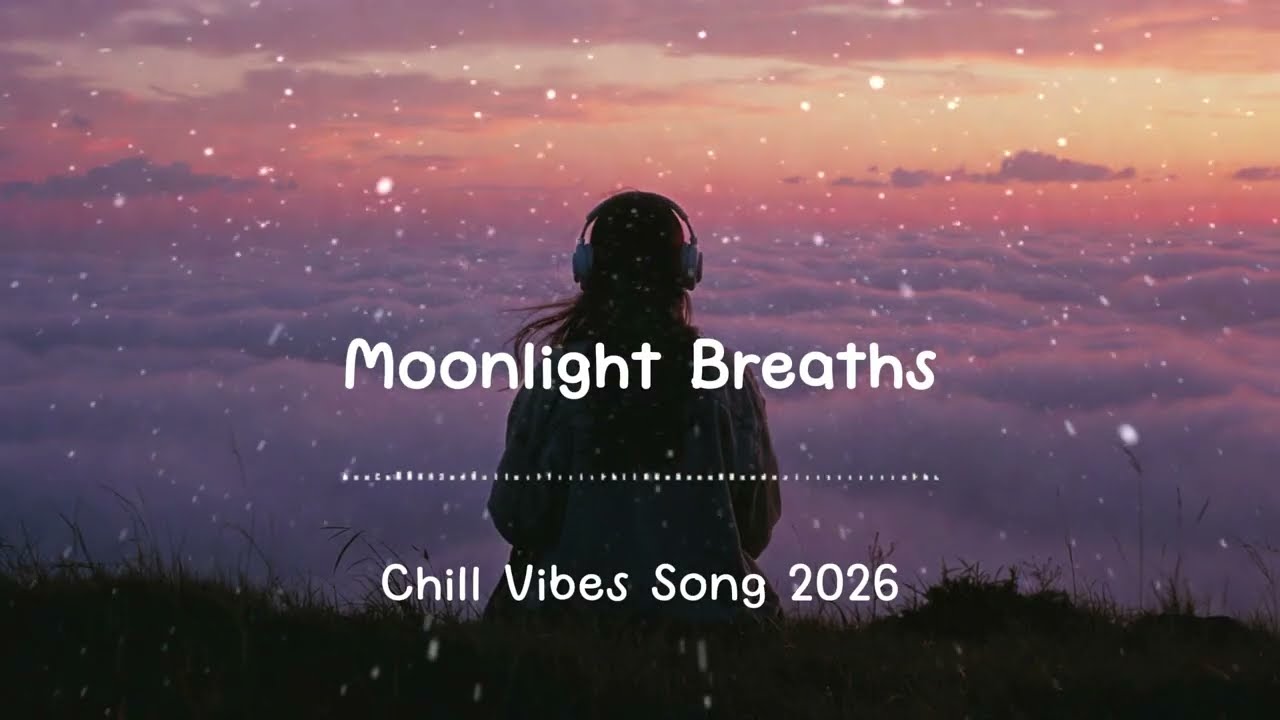 Moonlight Breaths

Chill Vibes Song 2026